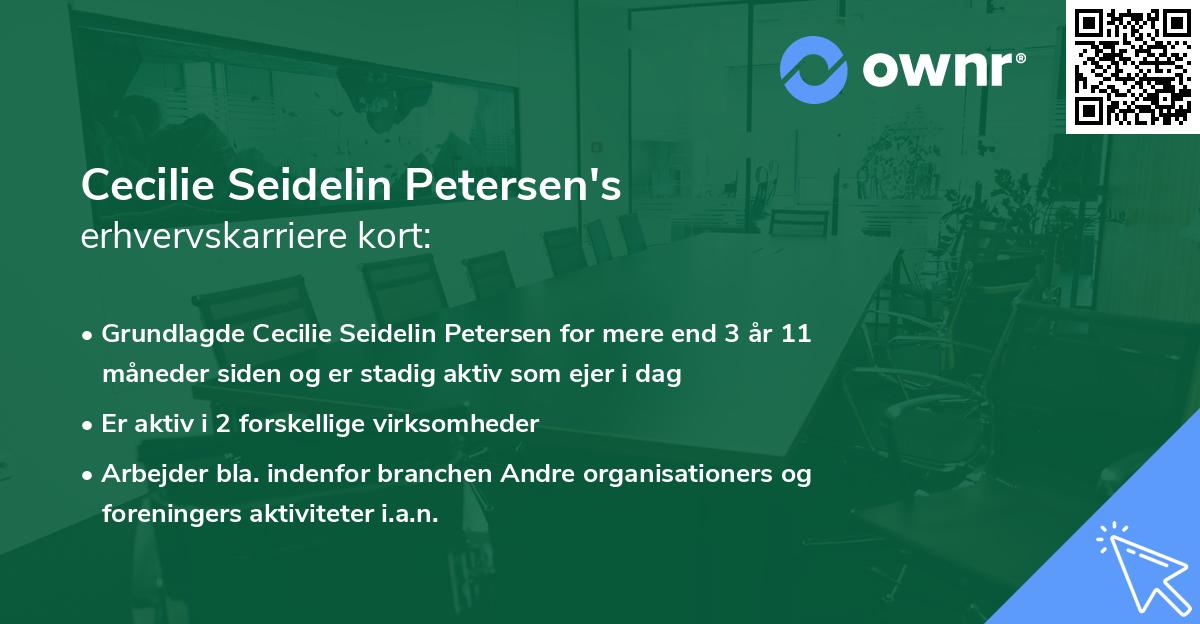 ownr®

Cecilie Seidelin Petersen's
erhvervskarriere kort:

• Grundlagde Cecilie Seidelin Petersen for mere end 3 år 11 måneder siden og er stadig aktiv som ejer i dag
• Er aktiv i 2 forskellige virksomheder
• Arbejder bla. indenfor branchen Andre organisationers og foreningers aktiviteter i.a.n.